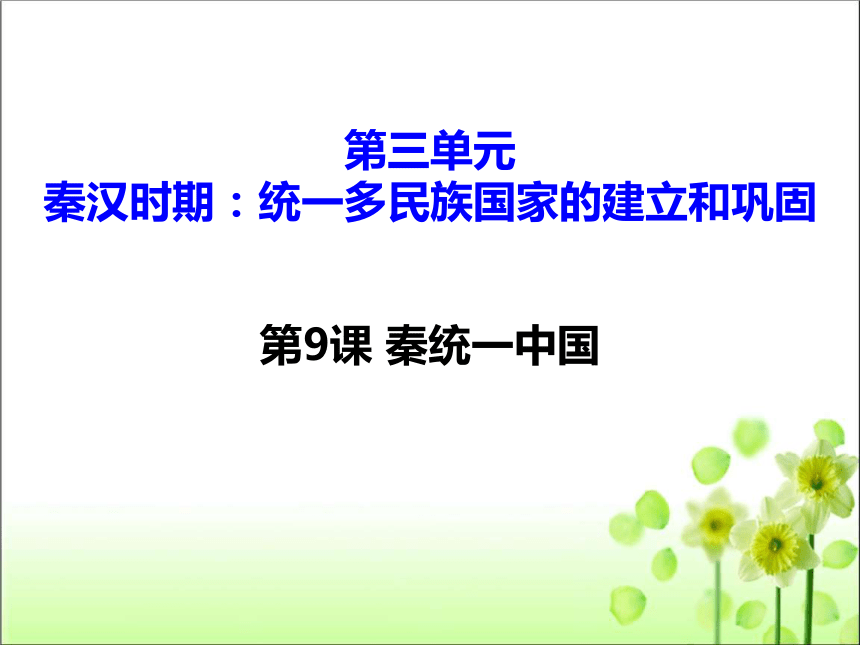 第三单元
秦汉时期：统一多民族国家的建立和巩固

第9课 秦统一中国